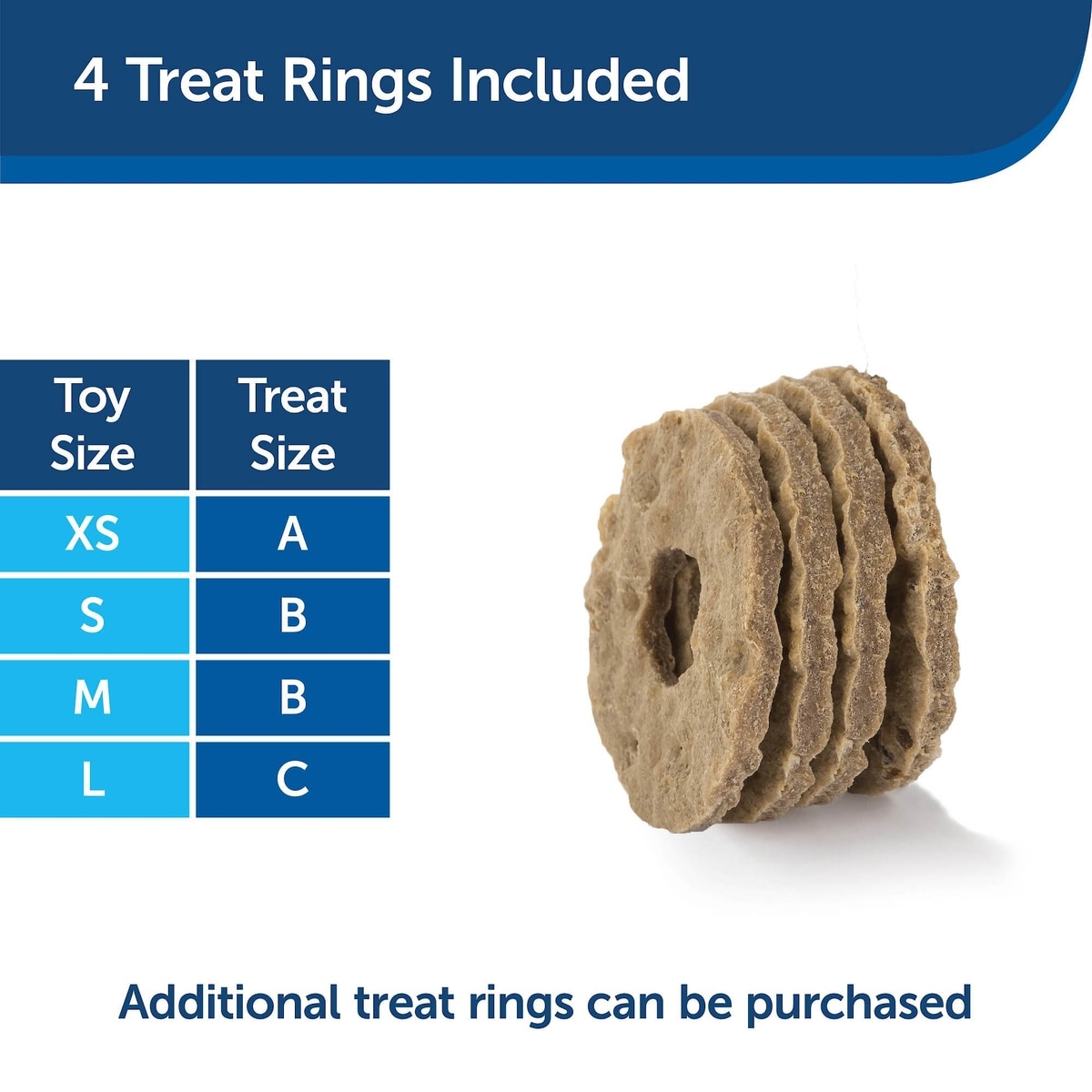 4 Treat Rings Included

| Toy Size | Treat Size |
|---|---|
| XS | A |
| S | B |
| M | B |
| L | C |

Additional treat rings can be purchased